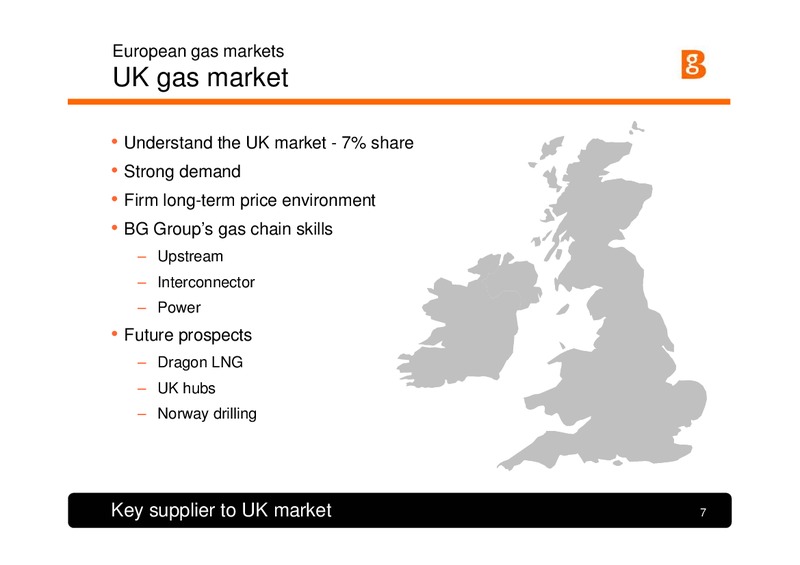 European gas markets
UK gas market

g

• Understand the UK market - 7% share
• Strong demand
• Firm long-term price environment
• BG Group's gas chain skills
– Upstream
– Interconnector
– Power
• Future prospects
– Dragon LNG
– UK hubs
– Norway drilling

Key supplier to UK market

7